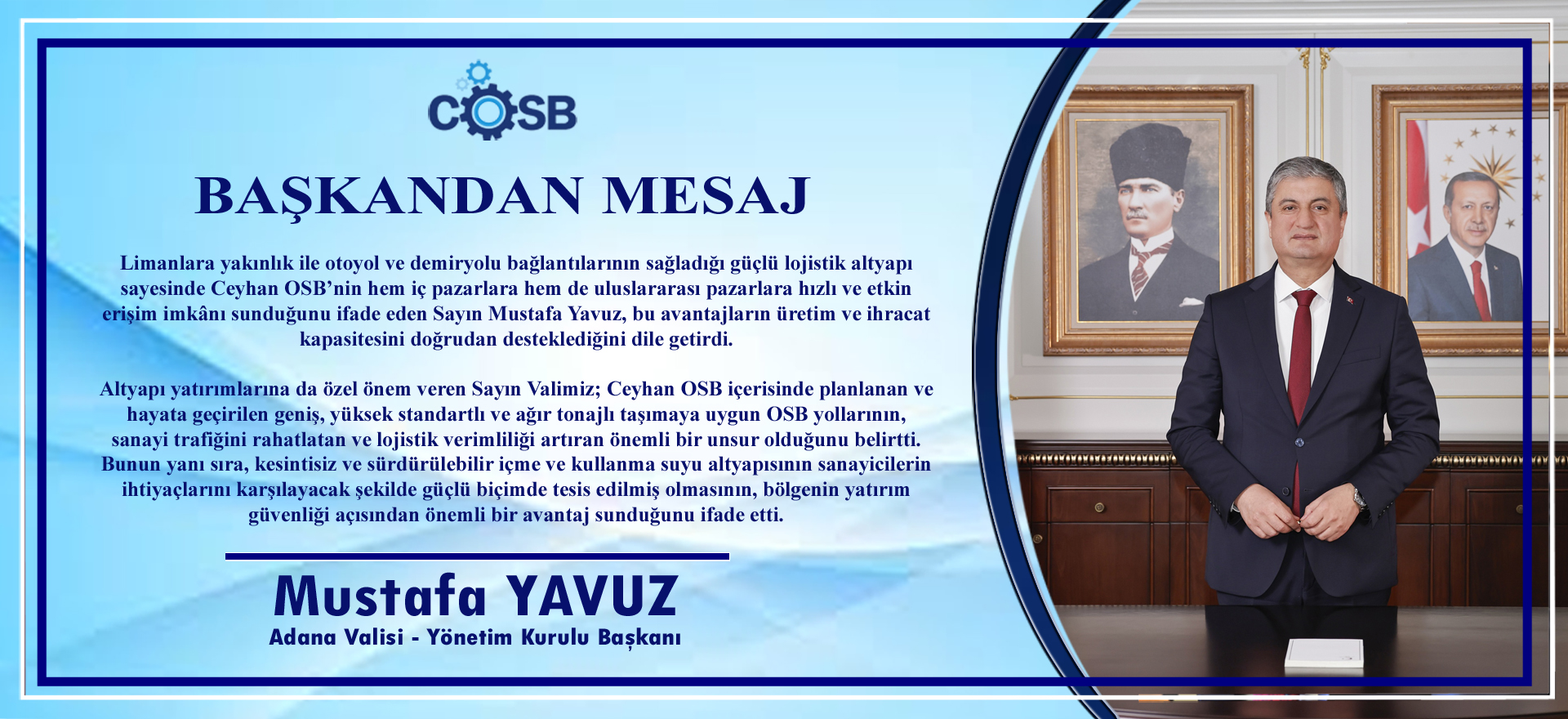 COSB

BAŞKANDAN MESAJ

Limanlara yakınlık ile otoyol ve demiryolu bağlantılarının sağladığı güçlü lojistik altyapı sayesinde Ceyhan OSB'nin hem iç pazarlara hem de uluslararası pazarlara hızlı ve etkin erişim imkânı sunduğunu ifade eden Sayın Mustafa Yavuz, bu avantajların üretim ve ihracat kapasitesini doğrudan desteklediğini dile getirdi.

Altyapı yatırımlarına da özel önem veren Sayın Valimiz; Ceyhan OSB içerisinde planlanan ve hayata geçirilen geniş, yüksek standartlı ve ağır tonajlı taşımaya uygun OSB yollarının, sanayi trafiğini rahatlatan ve lojistik verimliliği artıran önemli bir unsur olduğunu belirtti. Bunun yanı sıra, kesintisiz ve sürdürülebilir içme ve kullanma suyu altyapısının sanayicilerin ihtiyaçlarını karşılayacak şekilde güçlü biçimde tesis edilmiş olmasının, bölgenin yatırım güvenliği açısından önemli bir avantaj sunduğunu ifade etti.

Mustafa YAVUZ
Adana Valisi - Yönetim Kurulu Başkanı